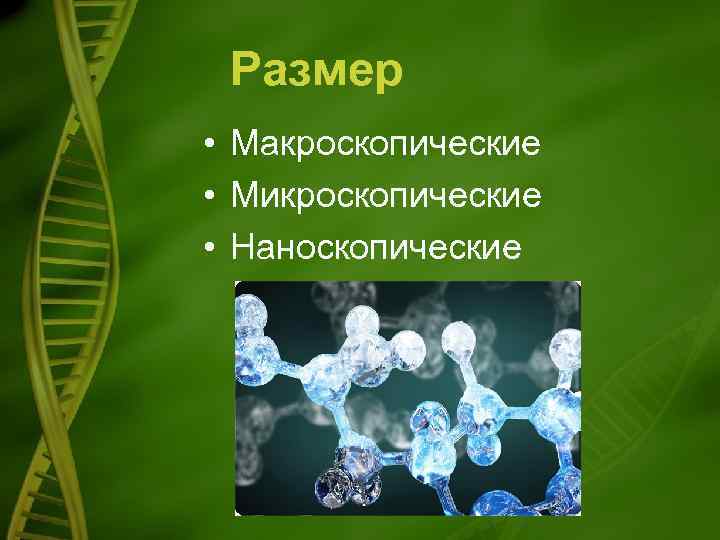 Размер

• Макроскопические
• Микроскопические
• Наноскопические